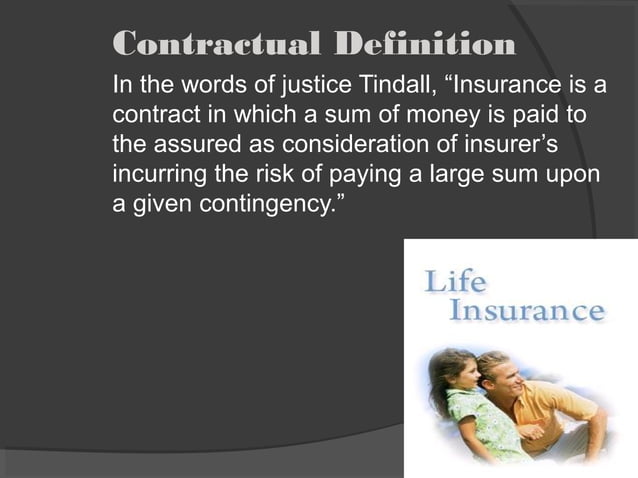 Contractual Definition

In the words of justice Tindall, “Insurance is a contract in which a sum of money is paid to the assured as consideration of insurer’s incurring the risk of paying a large sum upon a given contingency.”

Life
Insurance